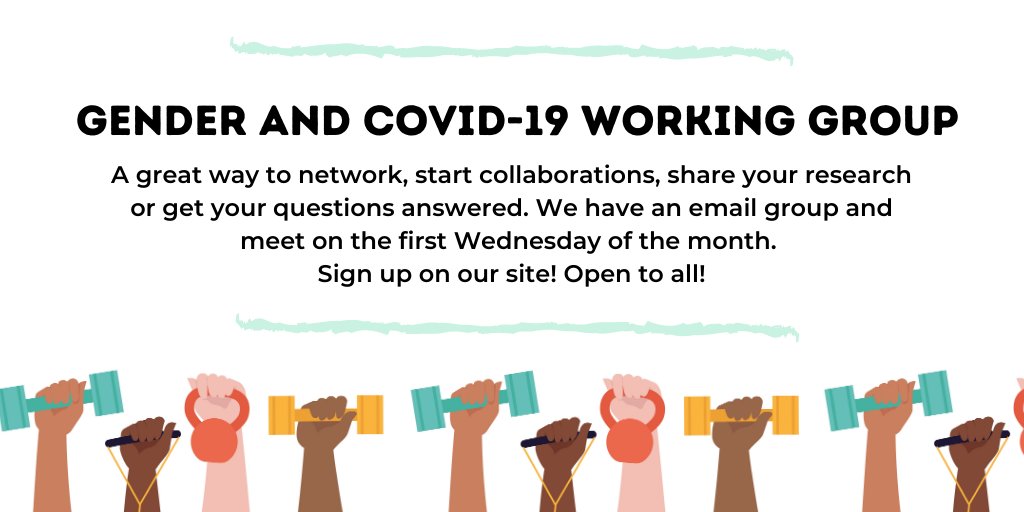 GENDER AND COVID-19 WORKING GROUP

A great way to network, start collaborations, share your research or get your questions answered. We have an email group and meet on the first Wednesday of the month. Sign up on our site! Open to all!